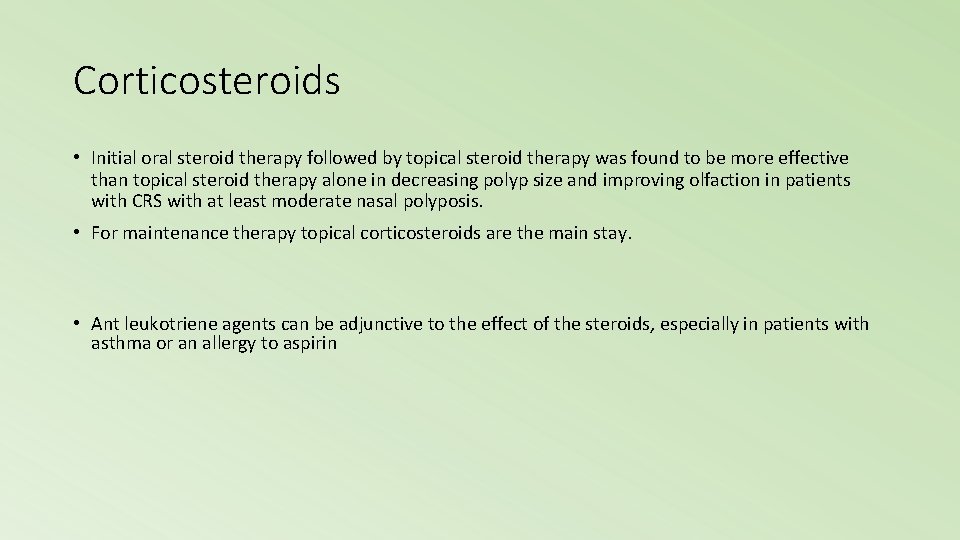 Corticosteroids

• Initial oral steroid therapy followed by topical steroid therapy was found to be more effective than topical steroid therapy alone in decreasing polyp size and improving olfaction in patients with CRS with at least moderate nasal polyposis.

• For maintenance therapy topical corticosteroids are the main stay.

• Ant leukotriene agents can be adjunctive to the effect of the steroids, especially in patients with asthma or an allergy to aspirin